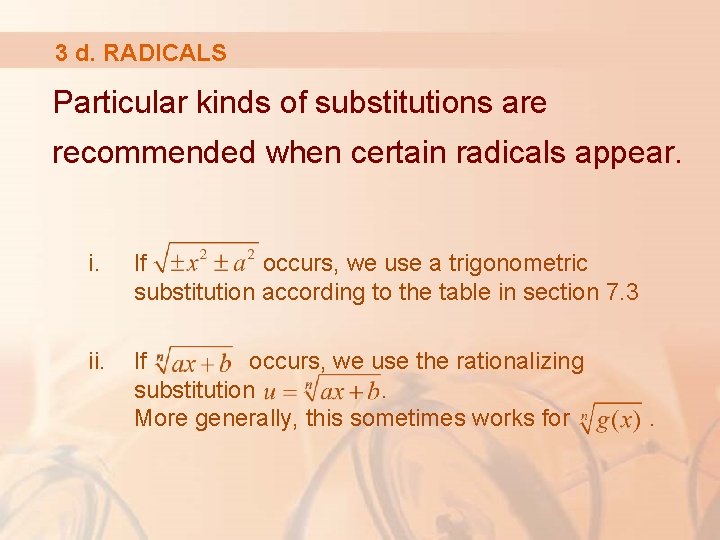 3 d. RADICALS

Particular kinds of substitutions are recommended when certain radicals appear.

i. If $\sqrt{\pm x^2 \pm a^2}$ occurs, we use a trigonometric substitution according to the table in section 7.3

ii. If $\sqrt[n]{ax+b}$ occurs, we use the rationalizing substitution $u = \sqrt[n]{ax+b}$.
More generally, this sometimes works for $\sqrt[n]{g(x)}$ .